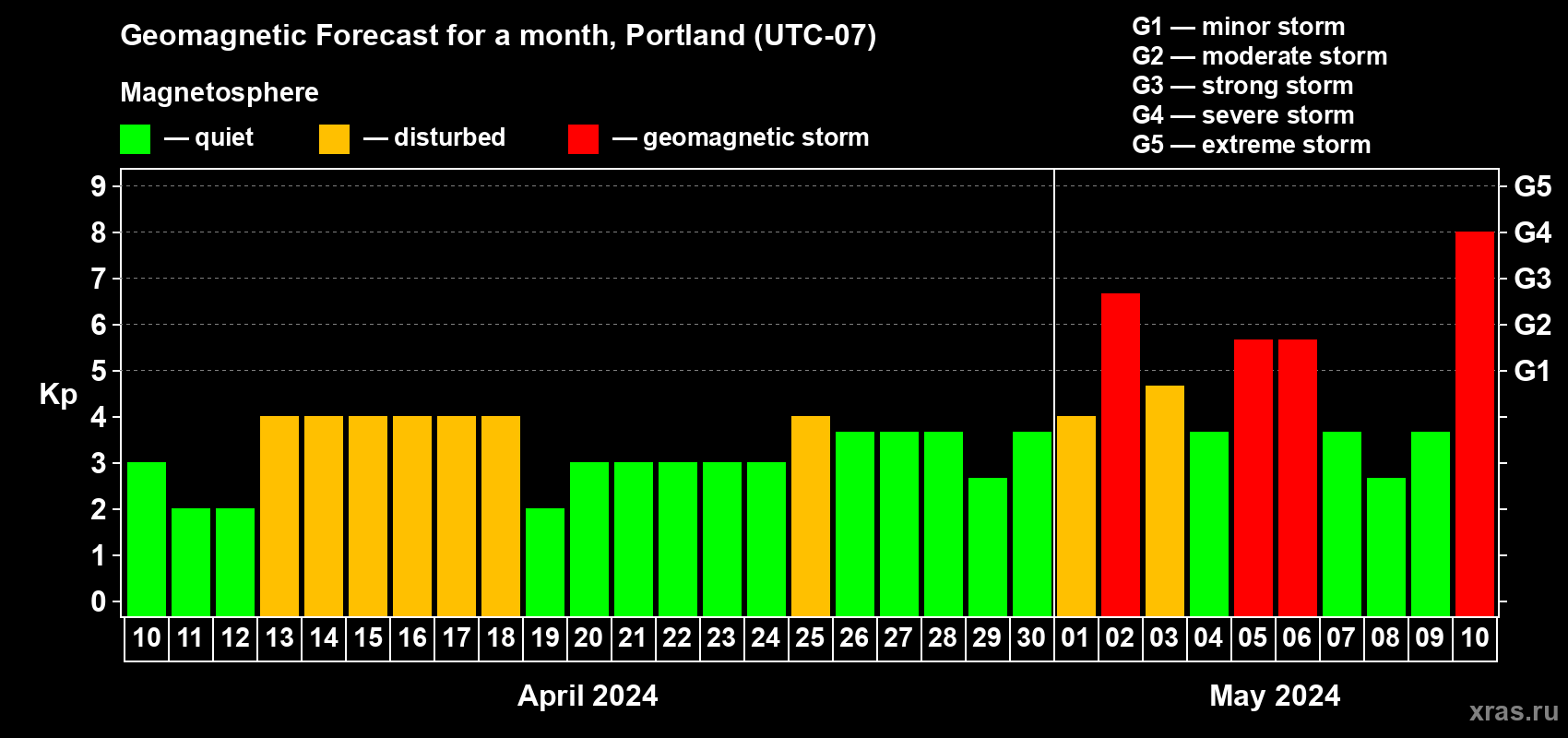 Geomagnetic Forecast for a month, Portland (UTC-07)

Magnetosphere

— quiet — disturbed — geomagnetic storm

G1 — minor storm
G2 — moderate storm
G3 — strong storm
G4 — severe storm
G5 — extreme storm

Kp

9
8
7
6
5
4
3
2
1
0

G5
G4
G3
G2
G1

10 11 12 13 14 15 16 17 18 19 20 21 22 23 24 25 26 27 28 29 30 01 02 03 04 05 06 07 08 09 10

April 2024

May 2024

xras.ru